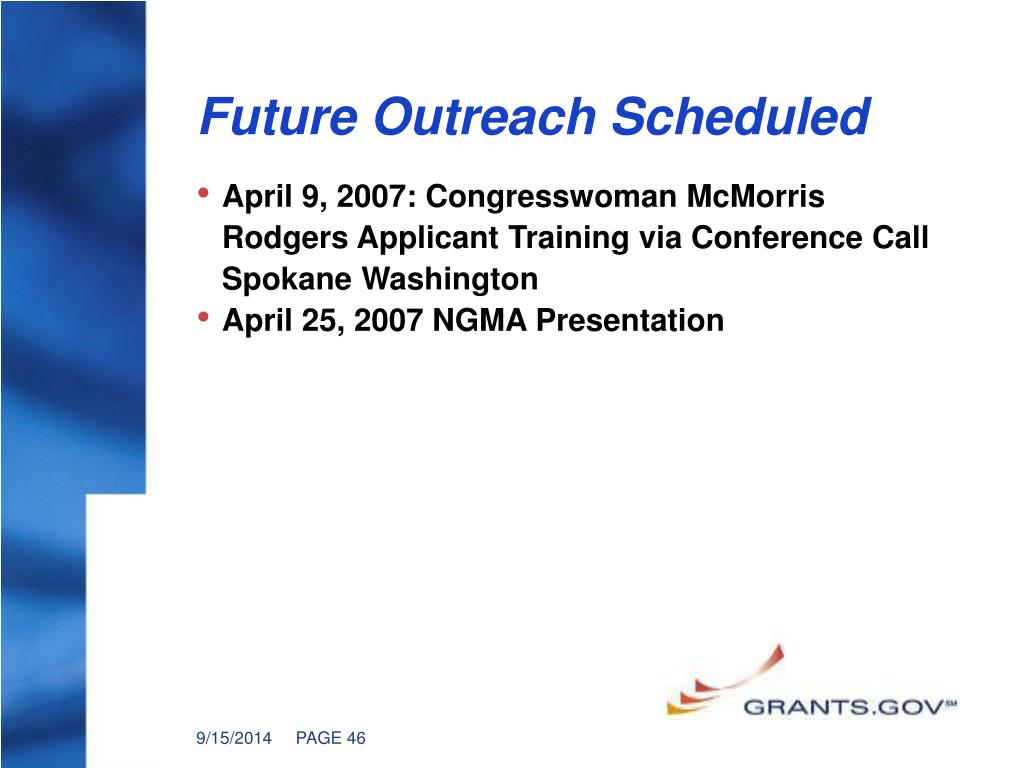 Future Outreach Scheduled

• April 9, 2007: Congresswoman McMorris Rodgers Applicant Training via Conference Call Spokane Washington
• April 25, 2007 NGMA Presentation

GRANTS.GOV℠

9/15/2014 PAGE 46